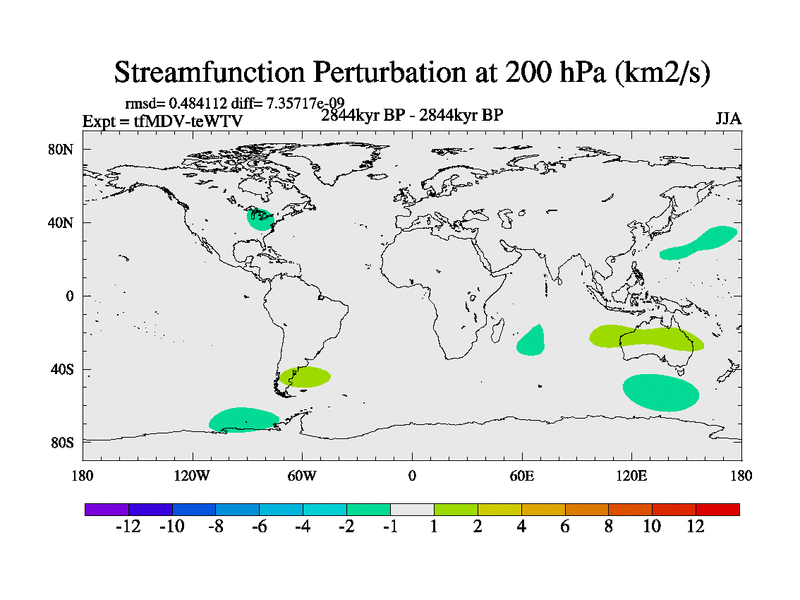 Streamfunction Perturbation at 200 hPa (km2/s)

rmsd= 0.484112 diff= 7.35717e-09

Expt = tfMDV-teWTV

2844kyr BP - 2844kyr BP

JJA

80N

40N

0

40S

80S

180

120W

60W

0

60E

120E

180

-12 -10 -8 -6 -4 -2 -1 1 2 4 6 8 10 12